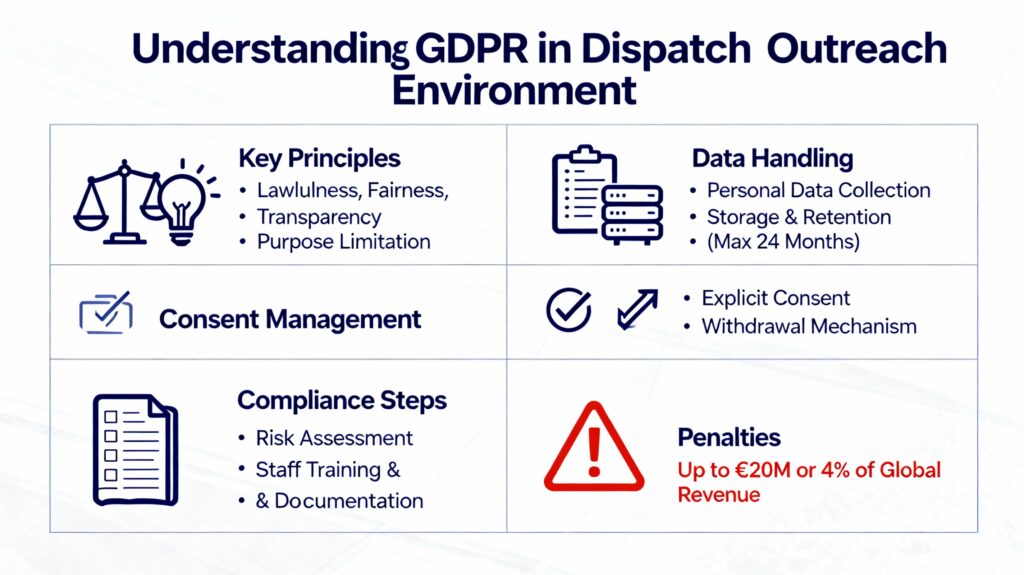 Understanding GDPR in Dispatch Outreach Environment

Key Principles
• Lawlulness, Fairness,
• Transparency
• Purpose Limitation

Data Handling
• Personal Data Collection
• Storage & Retention
• (Max 24 Months)

Consent Management

• Explicit Consent
• Withdrawal Mechanism

Compliance Steps
• Risk Assessment
• Staff Training &
• & Documentation

Penalties
Up to €20M or 4% of Global Revenue